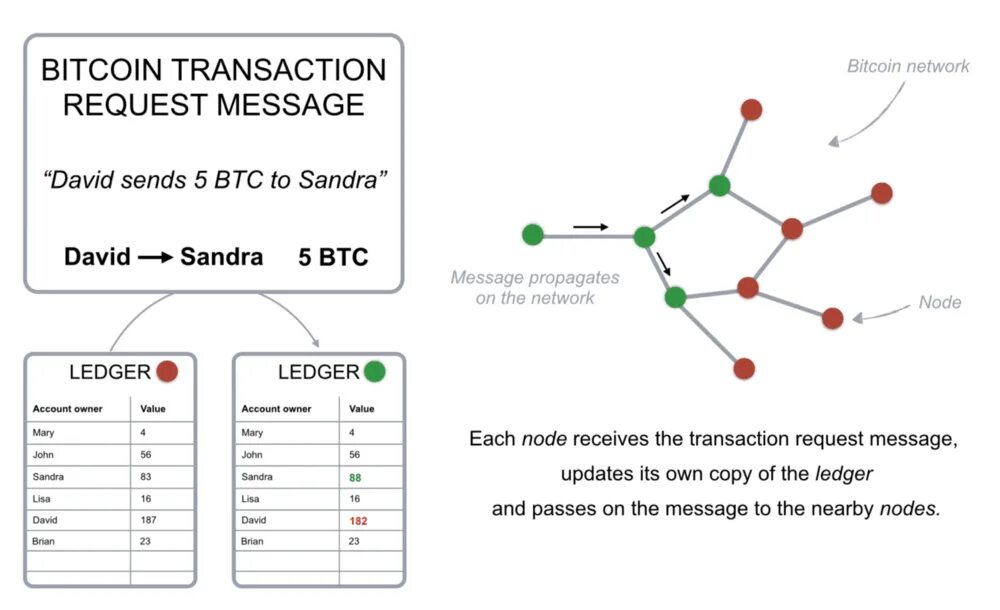 BITCOIN TRANSACTION REQUEST MESSAGE

"David sends 5 BTC to Sandra"

David → Sandra 5 BTC

LEDGER

| Account owner | Value |
|---|---|
| Mary | 4 |
| John | 56 |
| Sandra | 83 |
| Lisa | 16 |
| David | 187 |
| Brian | 23 |
| | |
| | |

LEDGER

| Account owner | Value |
|---|---|
| Mary | 4 |
| John | 56 |
| Sandra | 88 |
| Lisa | 16 |
| David | 182 |
| Brian | 23 |
| | |
| | |

Bitcoin network

Message propagates on the network

Node

Each node receives the transaction request message, updates its own copy of the ledger and passes on the message to the nearby nodes.